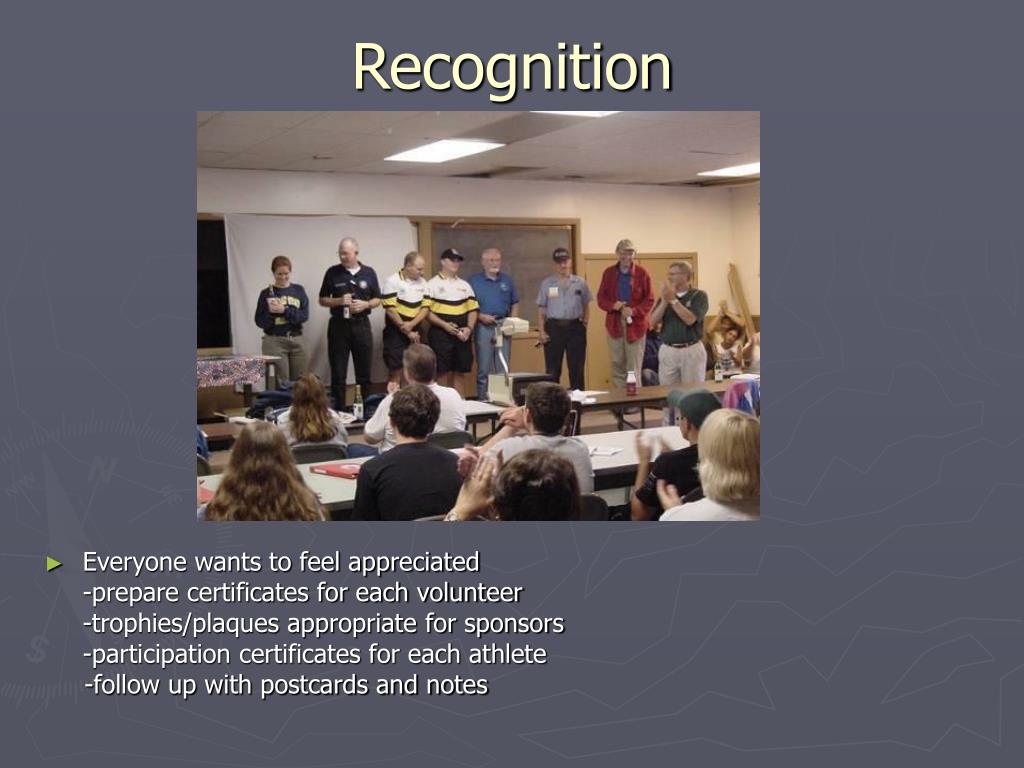 Recognition

► Everyone wants to feel appreciated
-prepare certificates for each volunteer
-trophies/plaques appropriate for sponsors
-participation certificates for each athlete
-follow up with postcards and notes